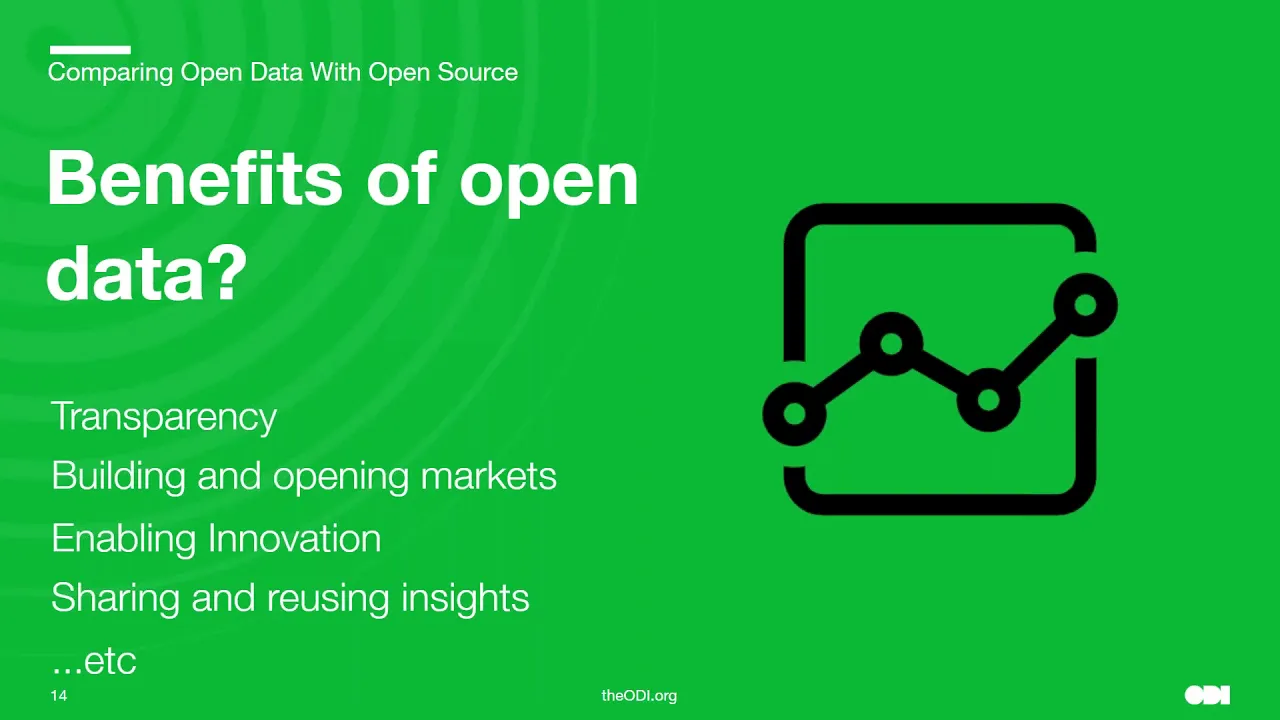 Comparing Open Data With Open Source

Benefits of open data?

Transparency

Building and opening markets

Enabling Innovation

Sharing and reusing insights

...etc

14

theODI.org

ODI